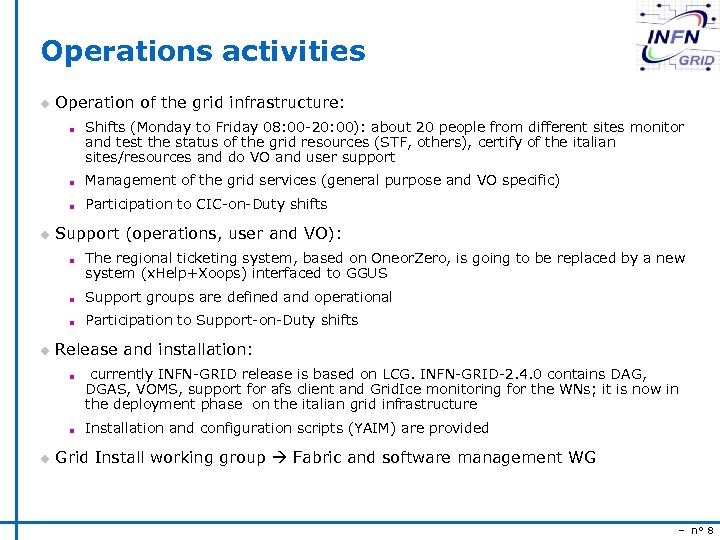 INFN GRID

Operations activities

Operation of the grid infrastructure:

Shifts (Monday to Friday 08:00-20:00): about 20 people from different sites monitor and test the status of the grid resources (STF, others), certify of the italian sites/resources and do VO and user support

Management of the grid services (general purpose and VO specific)

Participation to CIC-on-Duty shifts

Support (operations, user and VO):

The regional ticketing system, based on OneorZero, is going to be replaced by a new system (xHelp+Xoops) interfaced to GGUS

Support groups are defined and operational

Participation to Support-on-Duty shifts

Release and installation:

currently INFN-GRID release is based on LCG. INFN-GRID-2.4.0 contains DAG, DGAS, VOMS, support for afs client and GridIce monitoring for the WNs; it is now in the deployment phase on the italian grid infrastructure

Installation and configuration scripts (YAIM) are provided

Grid Install working group → Fabric and software management WG

– n° 8